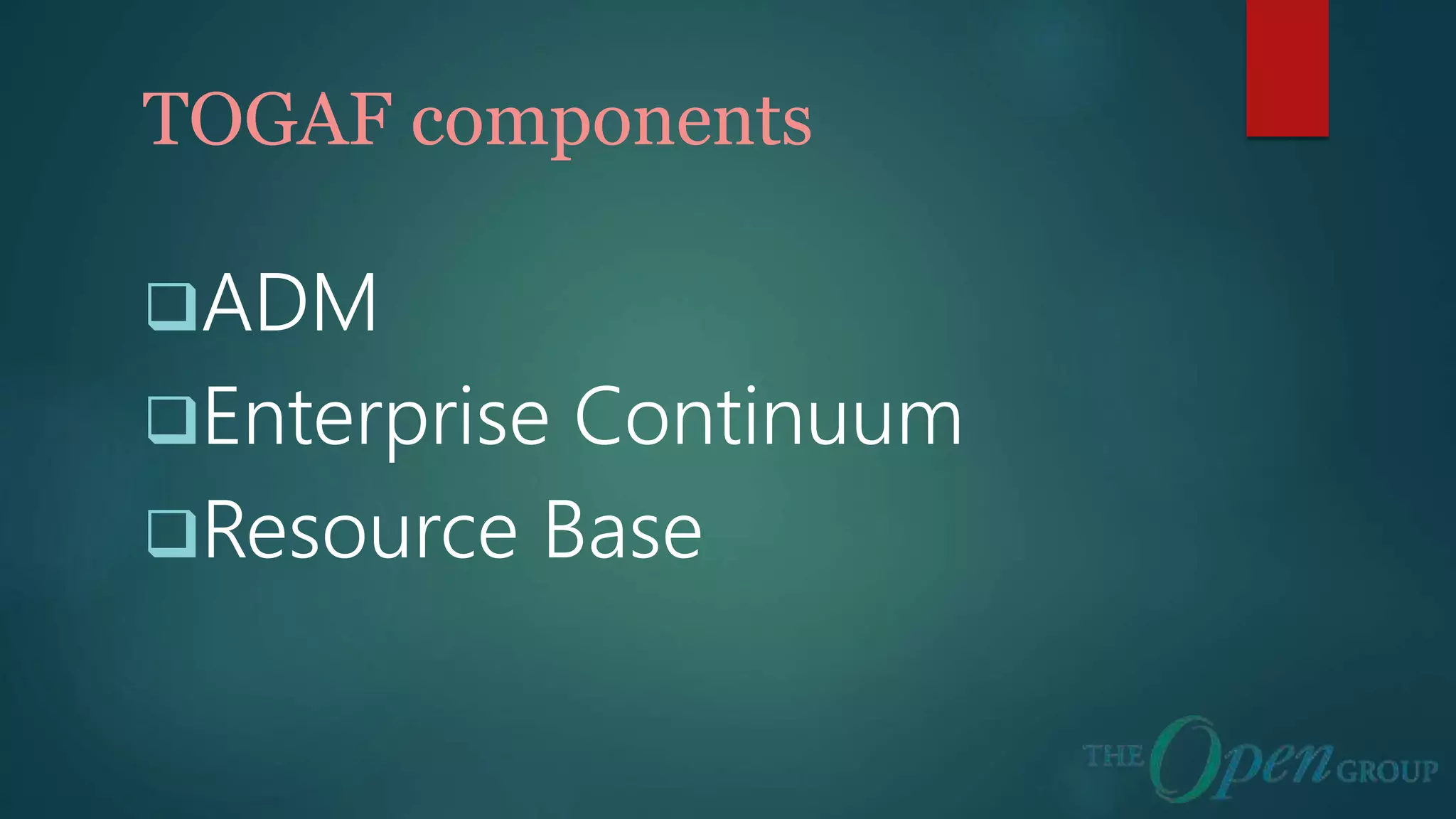 TOGAF components

❑ADM

❑Enterprise Continuum

❑Resource Base

THE Open GROUP